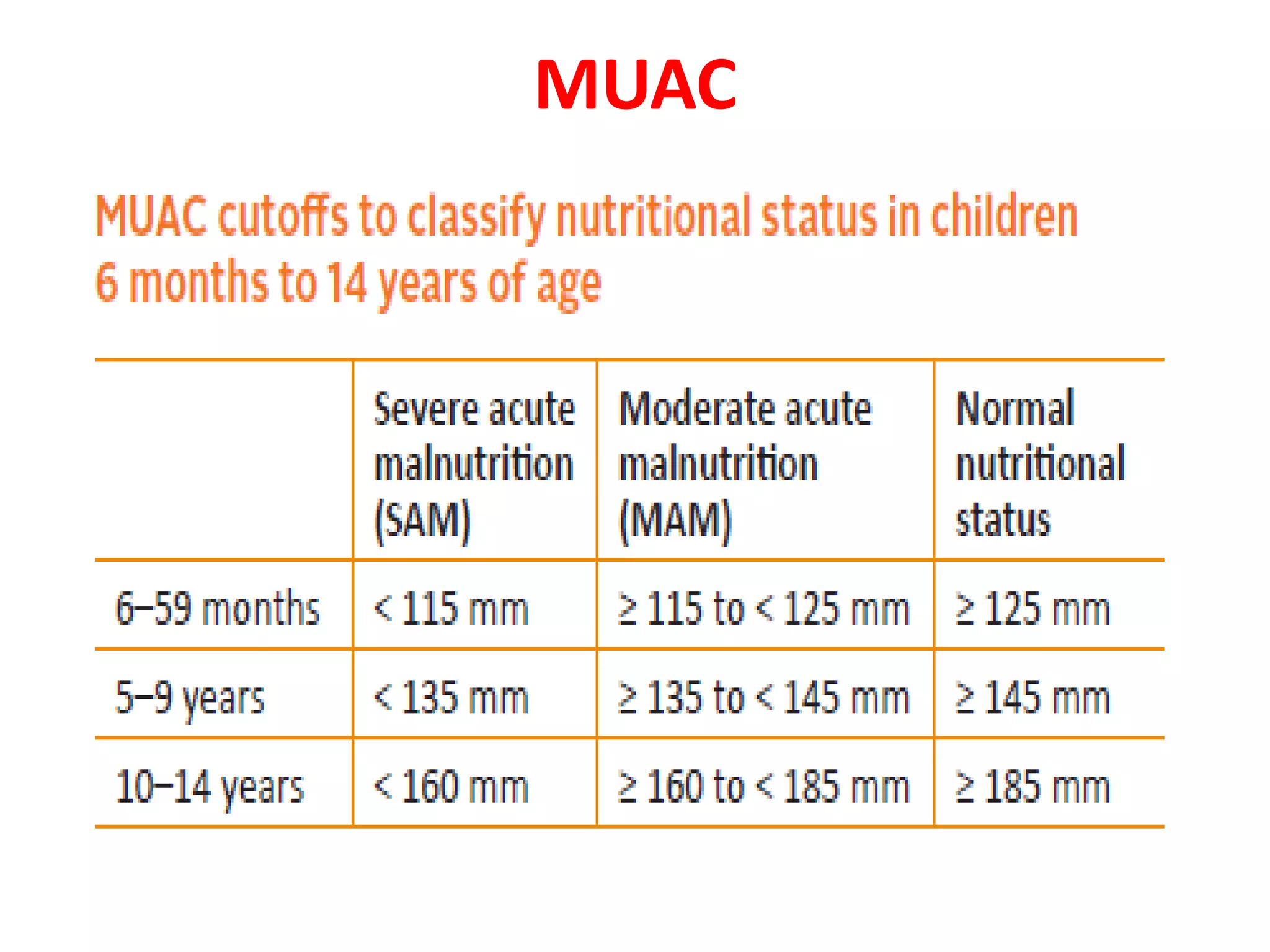 MUAC

MUAC cutoffs to classify nutritional status in children 6 months to 14 years of age

| | Severe acute malnutrition (SAM) | Moderate acute malnutrition (MAM) | Normal nutritional status |
|---|---|---|---|
| 6–59 months | < 115 mm | ≥ 115 to < 125 mm | ≥ 125 mm |
| 5–9 years | < 135 mm | ≥ 135 to < 145 mm | ≥ 145 mm |
| 10–14 years | < 160 mm | ≥ 160 to < 185 mm | ≥ 185 mm |